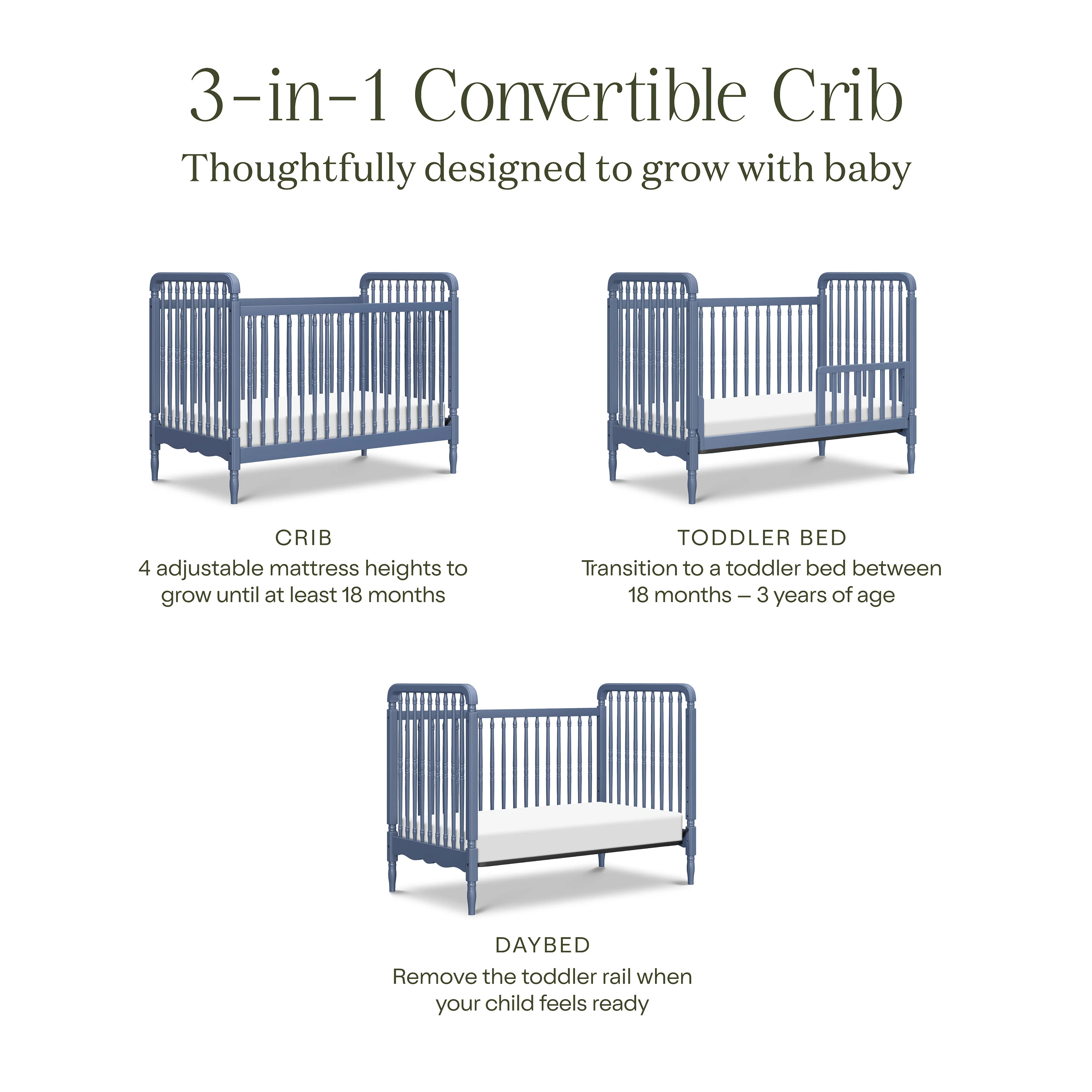 3-in-1 Convertible Crib

Thoughtfully designed to grow with baby

CRIB
4 adjustable mattress heights to grow until at least 18 months

TODDLER BED
Transition to a toddler bed between 18 months – 3 years of age

DAYBED
Remove the toddler rail when your child feels ready